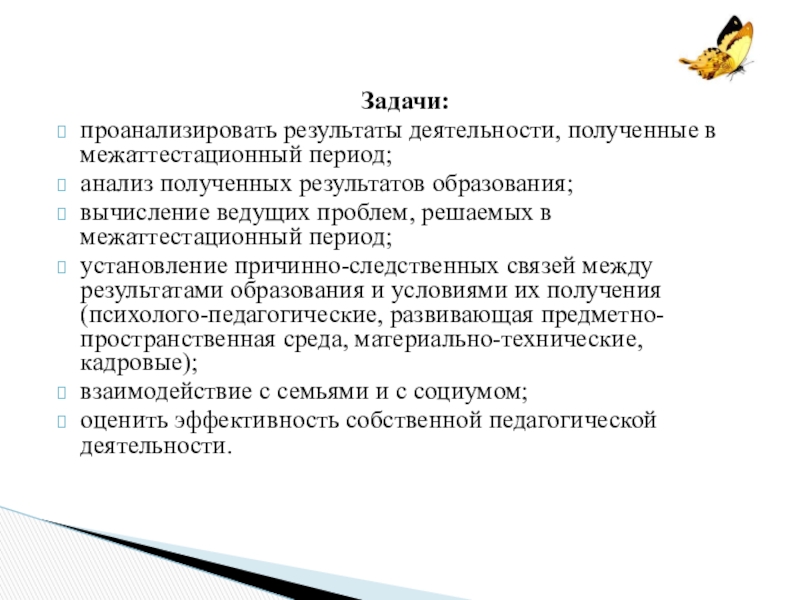 Задачи:

проанализировать результаты деятельности, полученные в межаттестационный период;

анализ полученных результатов образования;

вычисление ведущих проблем, решаемых в межаттестационный период;

установление причинно-следственных связей между результатами образования и условиями их получения (психолого-педагогические, развивающая предметно-пространственная среда, материально-технические, кадровые);

взаимодействие с семьями и с социумом;

оценить эффективность собственной педагогической деятельности.